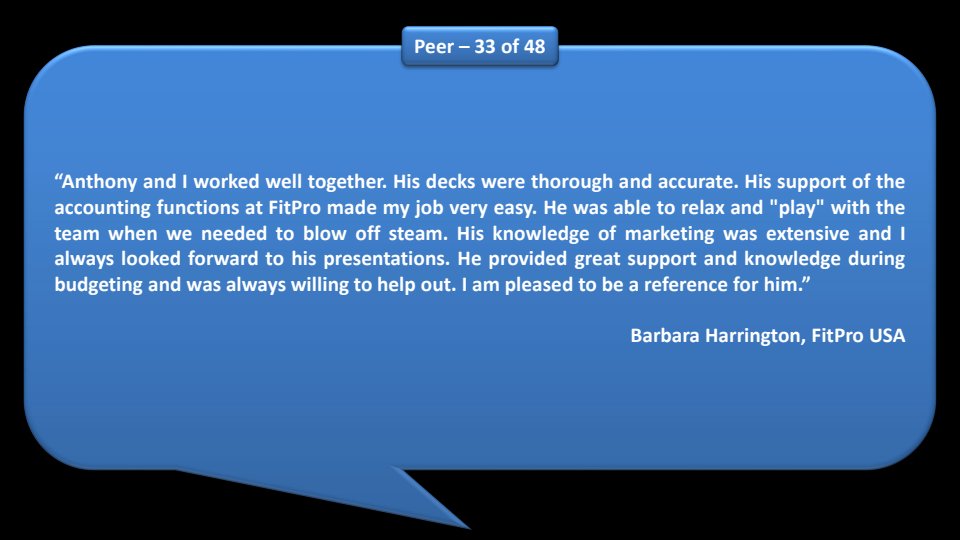 Peer – 33 of 48

“Anthony and I worked well together. His decks were thorough and accurate. His support of the accounting functions at FitPro made my job very easy. He was able to relax and "play" with the team when we needed to blow off steam. His knowledge of marketing was extensive and I always looked forward to his presentations. He provided great support and knowledge during budgeting and was always willing to help out. I am pleased to be a reference for him.”

Barbara Harrington, FitPro USA